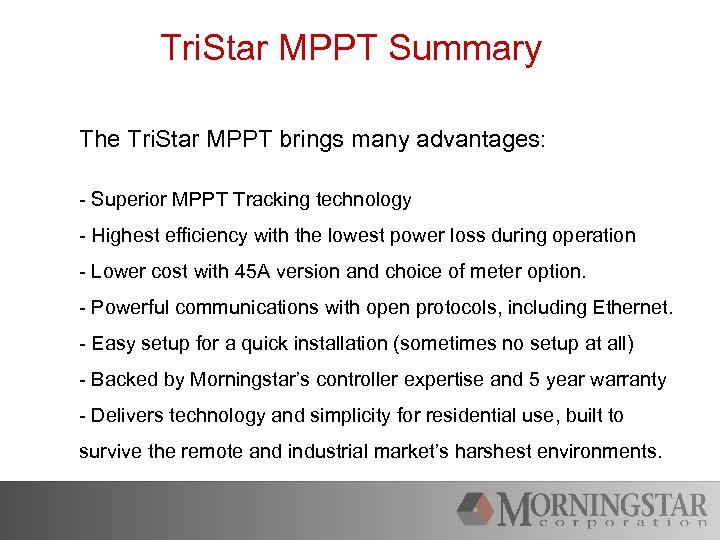 TriStar MPPT Summary

The TriStar MPPT brings many advantages:

- Superior MPPT Tracking technology

- Highest efficiency with the lowest power loss during operation

- Lower cost with 45A version and choice of meter option.

- Powerful communications with open protocols, including Ethernet.

- Easy setup for a quick installation (sometimes no setup at all)

- Backed by Morningstar's controller expertise and 5 year warranty

- Delivers technology and simplicity for residential use, built to survive the remote and industrial market's harshest environments.

MORNINGSTAR
corporation